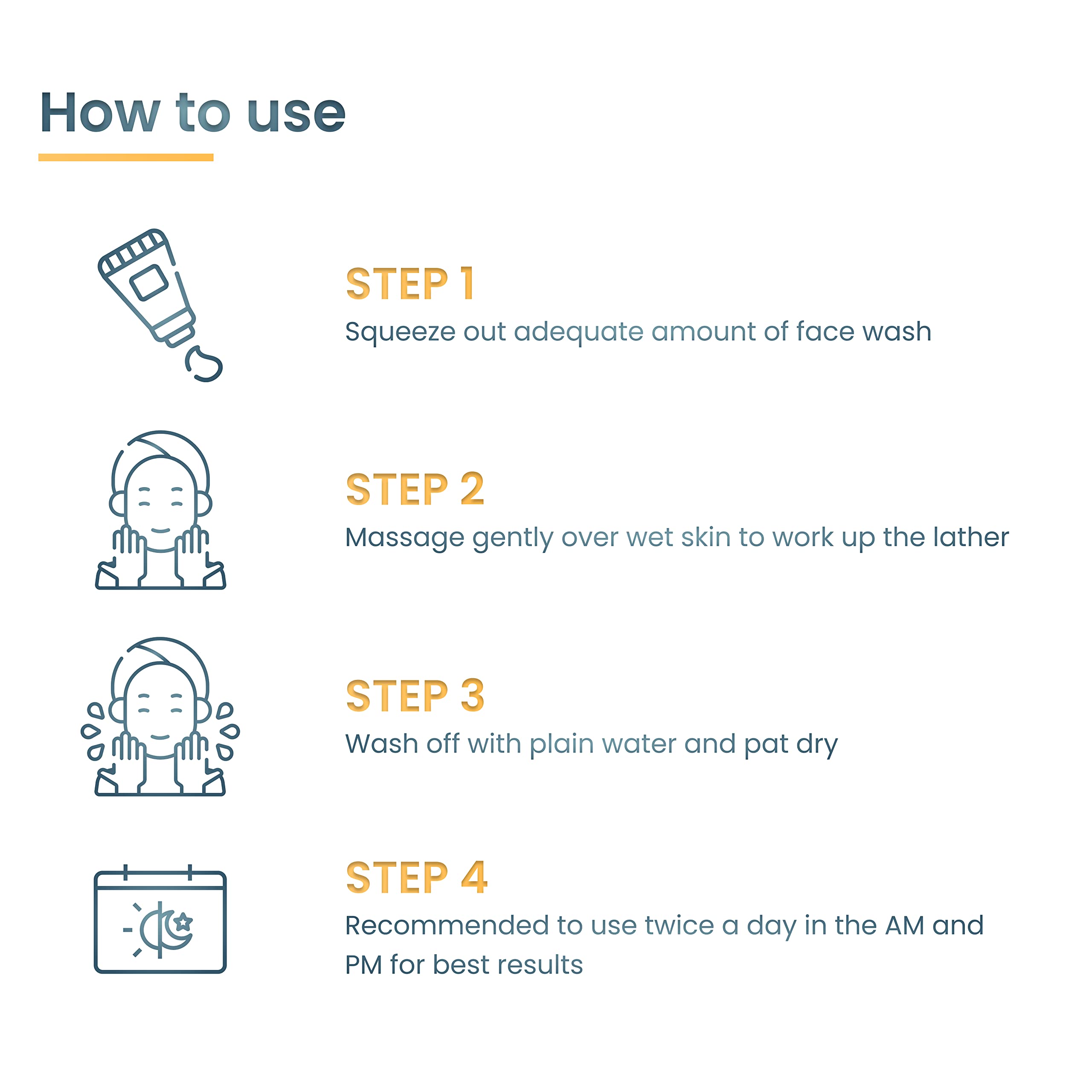 How to use

STEP 1
Squeeze out adequate amount of face wash

STEP 2
Massage gently over wet skin to work up the lather

STEP 3
Wash off with plain water and pat dry

STEP 4
Recommended to use twice a day in the AM and PM for best results